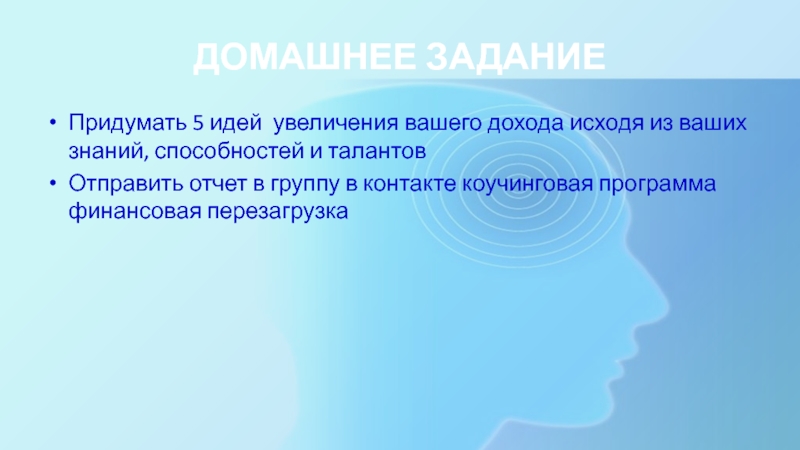 ДОМАШНЕЕ ЗАДАНИЕ

• Придумать 5 идей  увеличения вашего дохода исходя из ваших знаний, способностей и талантов

• Отправить отчет в группу в контакте коучинговая программа финансовая перезагрузка